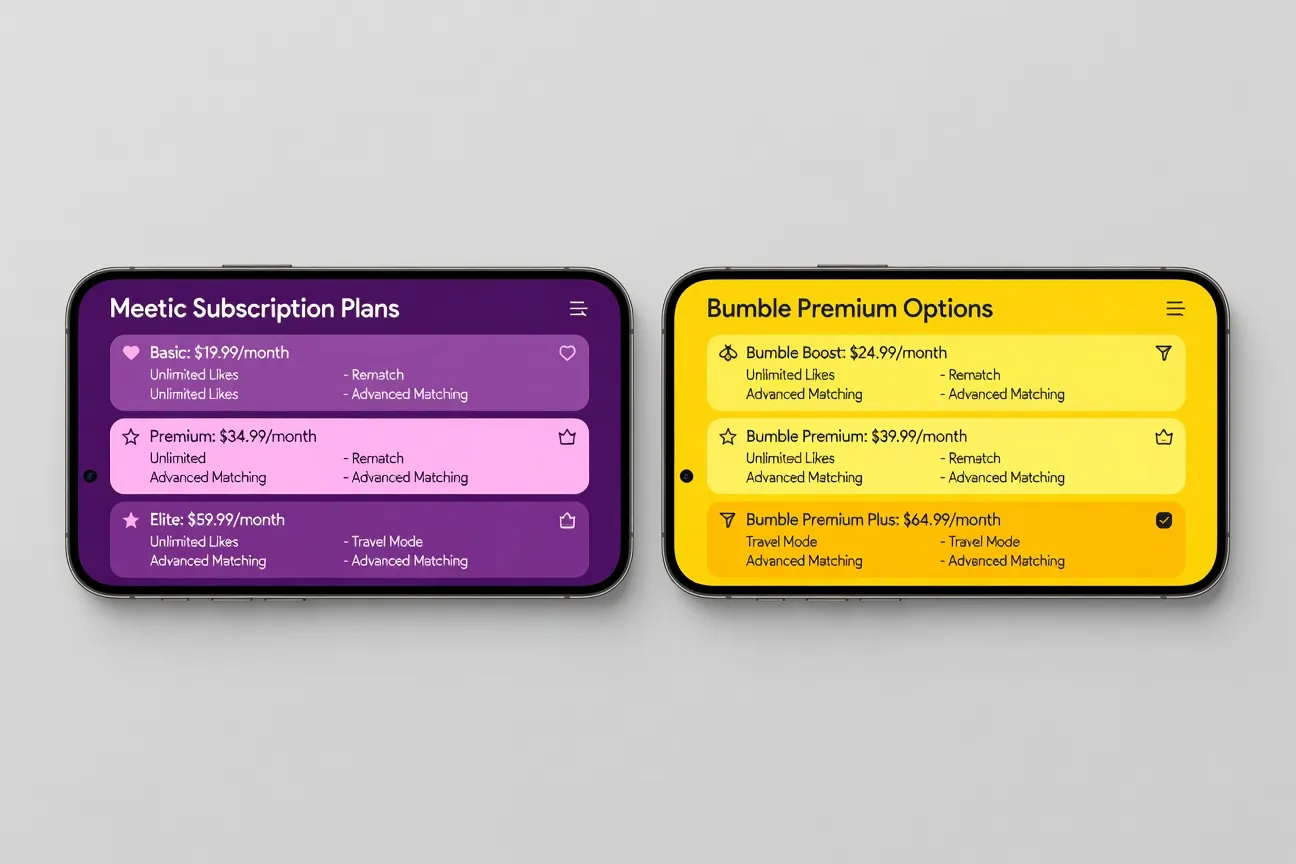 Meetic Subscription Plans

Basic: $19.99/month
Unlimited Likes
Unlimited Likes
- Rematch
- Advanced Matching

Premium: $34.99/month
Unlimited
Advanced Matching
- Rematch
- Advanced Matching

Elite: $59.99/month
Unlimited Likes
Advanced Matching
- Travel Mode
- Advanced Matching

Bumble Premium Options

Bumble Boost: $24.99/month
Unlimited Likes
Advanced Matching
- Rematch
- Advanced Matching

Bumble Premium: $39.99/month
Unlimited Likes
Advanced Matching
- Rematch
- Advanced Matching

Bumble Premium Plus: $64.99/month
Travel Mode
Advanced Matching
- Travel Mode
- Advanced Matching